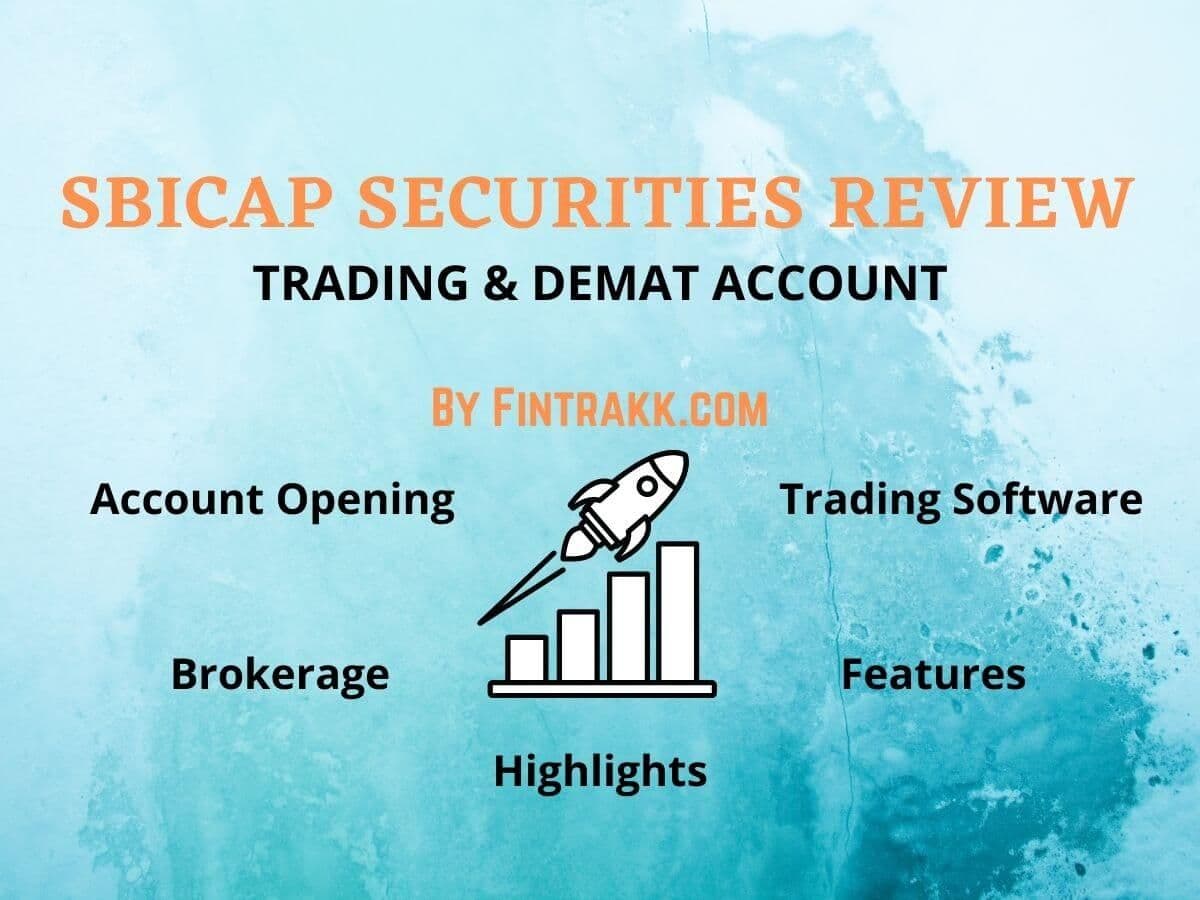 SBICAP SECURITIES REVIEW
TRADING & DEMAT ACCOUNT

By Fintrakk.com

Account Opening

Trading Software

Brokerage

Features

Highlights